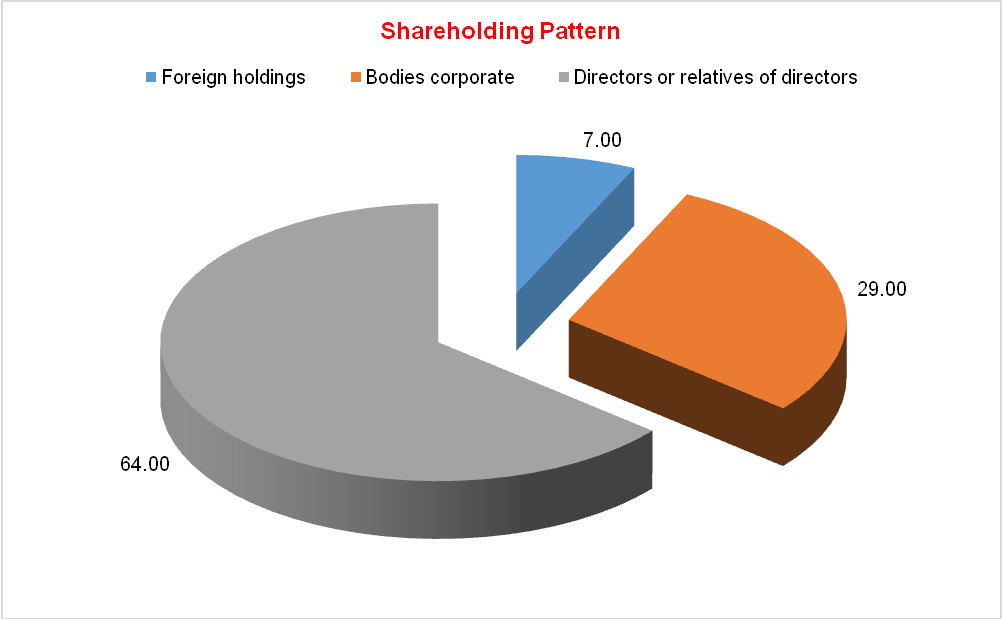 Shareholding Pattern

Foreign holdings
Bodies corporate
Directors or relatives of directors

7.00
29.00
64.00